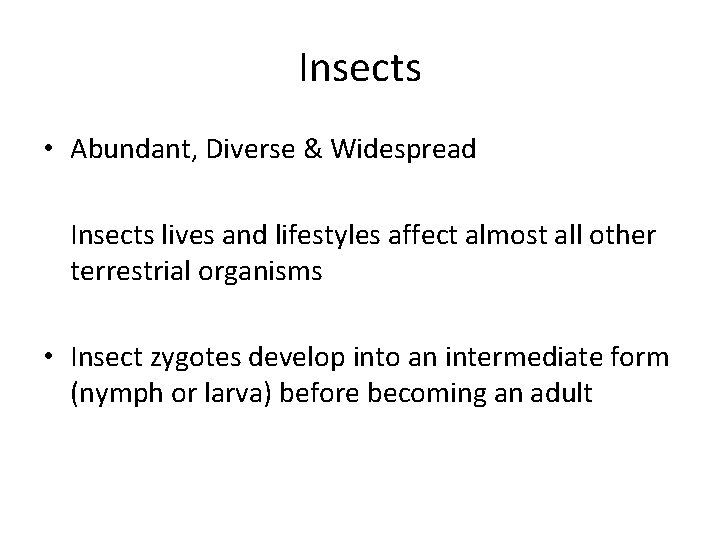 Insects

• Abundant, Diverse & Widespread

Insects lives and lifestyles affect almost all other terrestrial organisms

• Insect zygotes develop into an intermediate form (nymph or larva) before becoming an adult